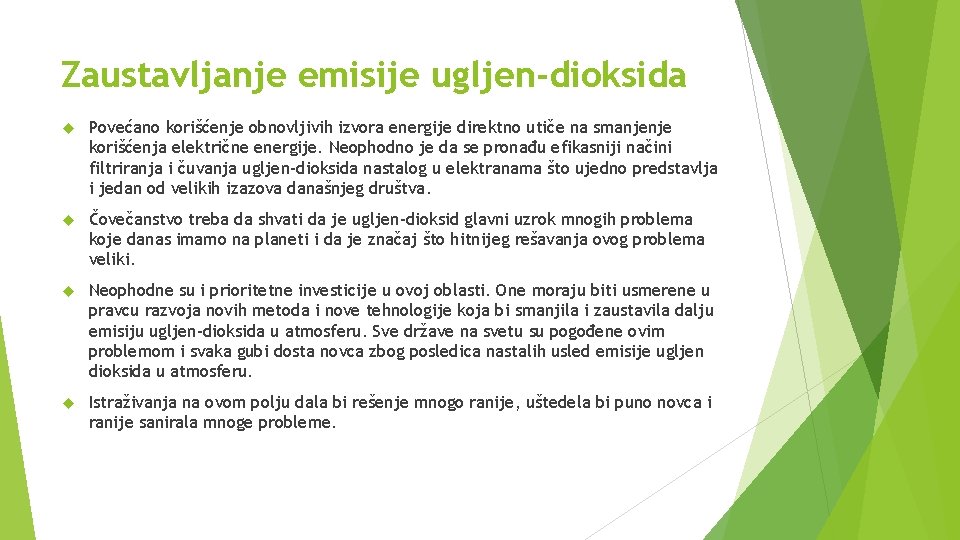 Zaustavljanje emisije ugljen-dioksida

Povećano korišćenje obnovljivih izvora energije direktno utiče na smanjenje korišćenja električne energije. Neophodno je da se pronađu efikasniji načini filtriranja i čuvanja ugljen-dioksida nastalog u elektranama što ujedno predstavlja i jedan od velikih izazova današnjeg društva.

Čovečanstvo treba da shvati da je ugljen-dioksid glavni uzrok mnogih problema koje danas imamo na planeti i da je značaj što hitnijeg rešavanja ovog problema veliki.

Neophodne su i prioritetne investicije u ovoj oblasti. One moraju biti usmerene u pravcu razvoja novih metoda i nove tehnologije koja bi smanjila i zaustavila dalju emisiju ugljen-dioksida u atmosferu. Sve države na svetu su pogođene ovim problemom i svaka gubi dosta novca zbog posledica nastalih usled emisije ugljen dioksida u atmosferu.

Istraživanja na ovom polju dala bi rešenje mnogo ranije, uštedela bi puno novca i ranije sanirala mnoge probleme.